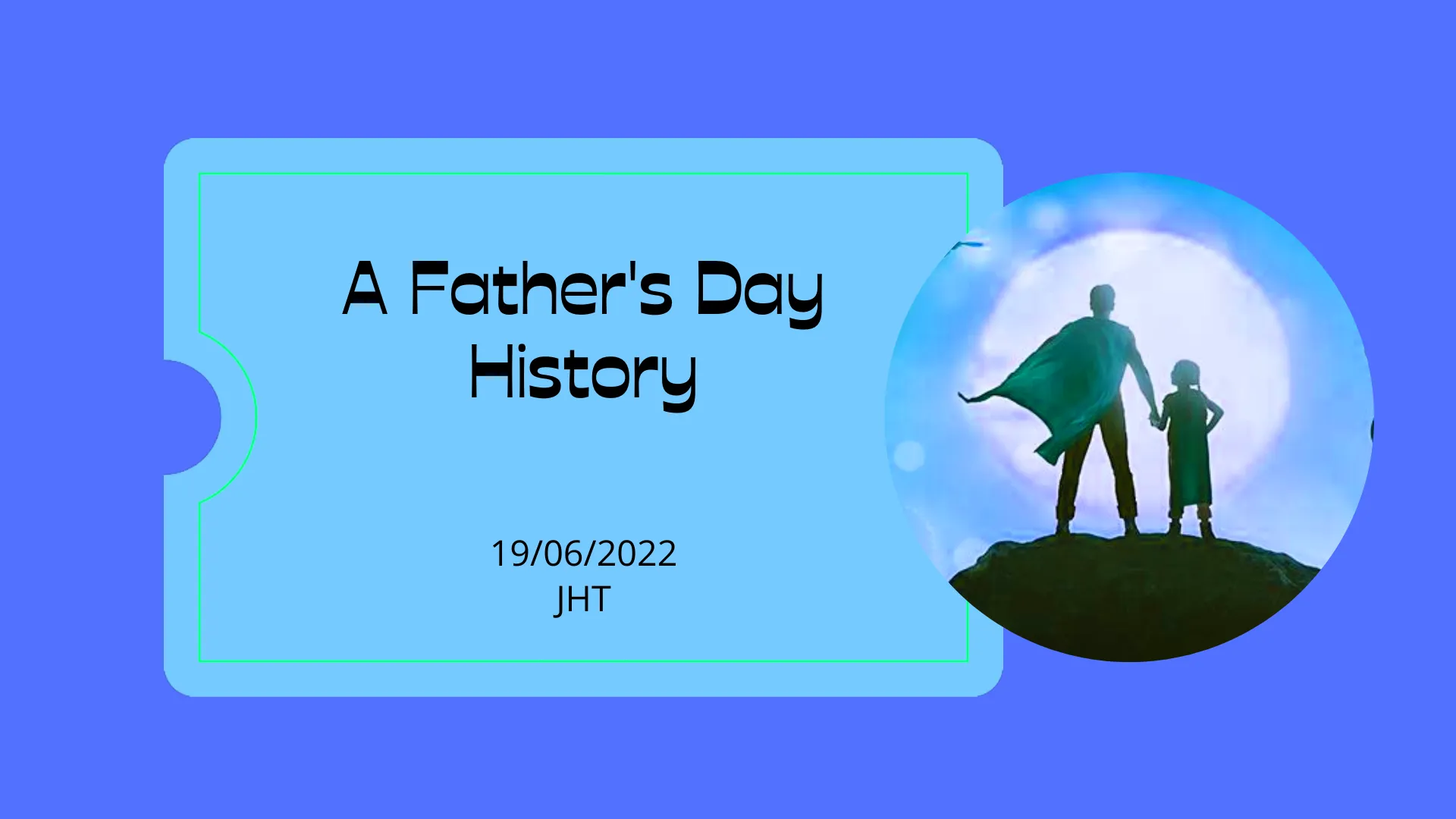 A Father's Day History

19/06/2022
JHT